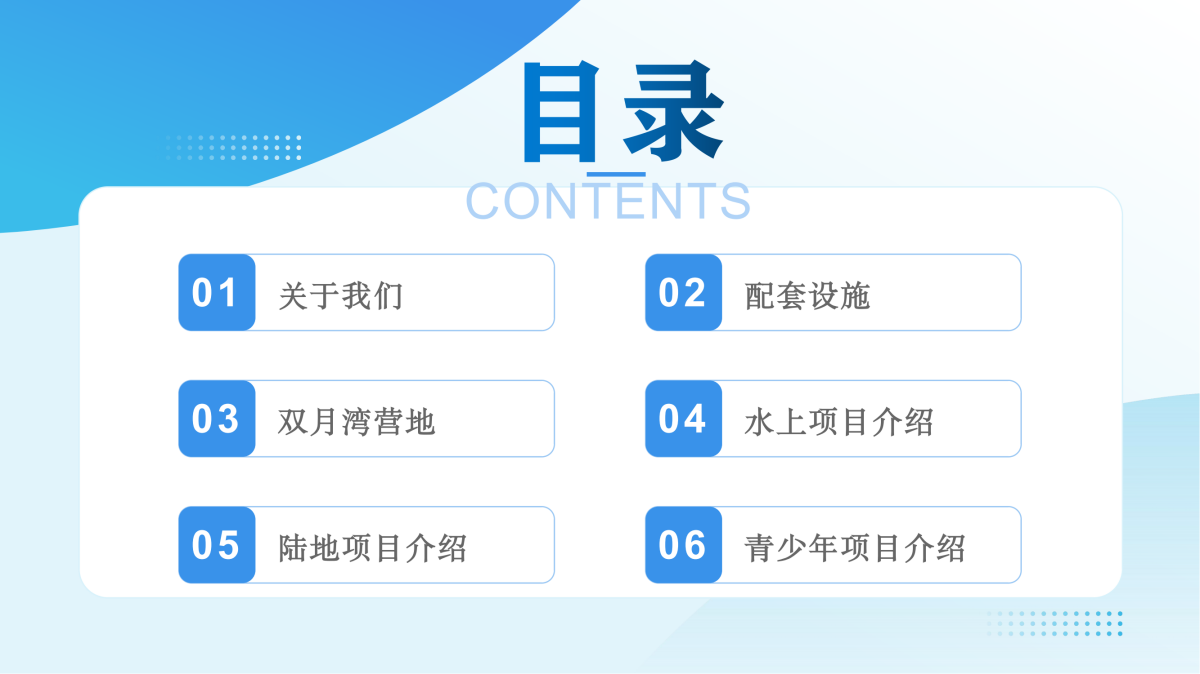 目录
CONTENTS

01 关于我们

02 配套设施

03 双月湾营地

04 水上项目介绍

05 陆地项目介绍

06 青少年项目介绍